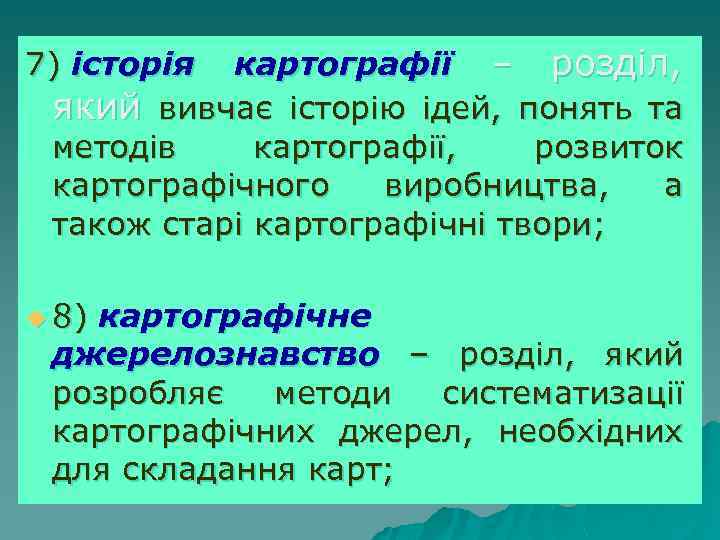 7) історія картографії – розділ, який вивчає історію ідей, понять та методів картографії, розвиток картографічного виробництва, а також старі картографічні твори;

8) картографічне джерелознавство – розділ, який розробляє методи систематизації картографічних джерел, необхідних для складання карт;